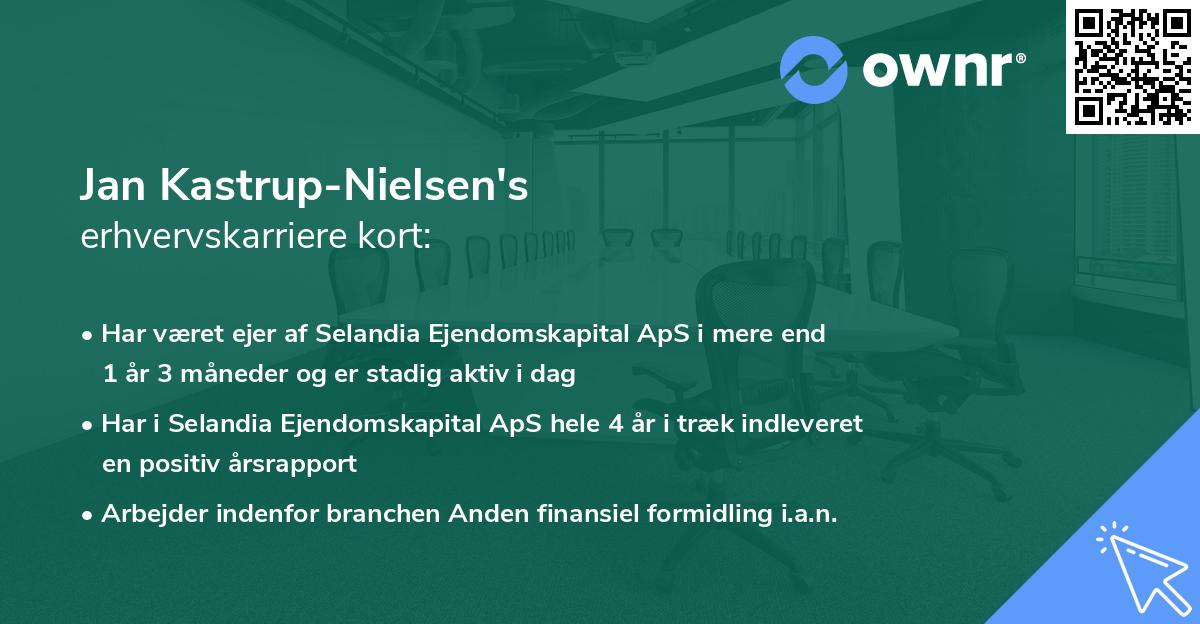 ownr®

Jan Kastrup-Nielsen's
erhvervskarriere kort:

• Har været ejer af Selandia Ejendomskapital ApS i mere end 1 år 3 måneder og er stadig aktiv i dag

• Har i Selandia Ejendomskapital ApS hele 4 år i træk indleveret en positiv årsrapport

• Arbejder indenfor branchen Anden finansiel formidling i.a.n.